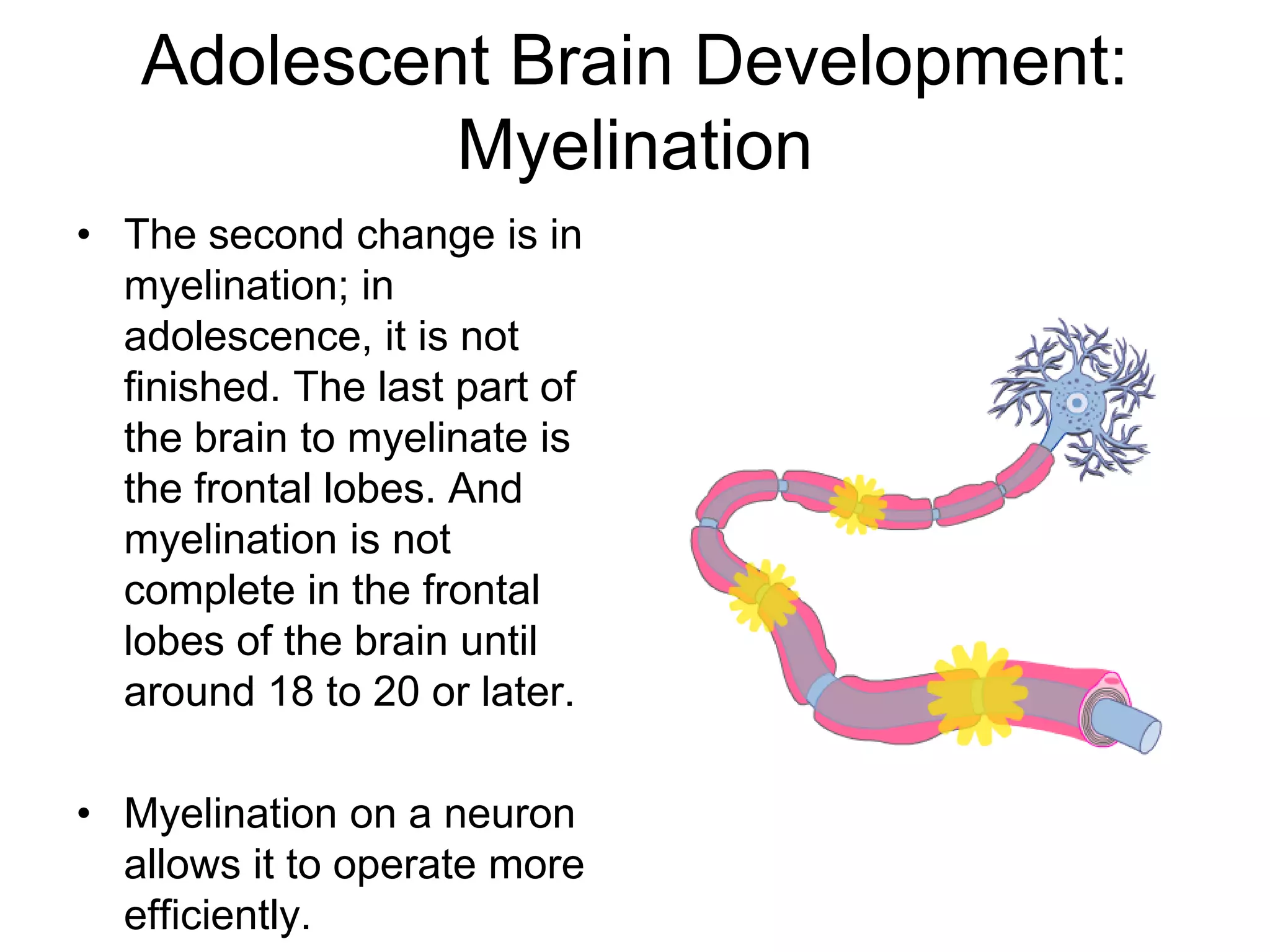 Adolescent Brain Development: Myelination

• The second change is in myelination; in adolescence, it is not finished. The last part of the brain to myelinate is the frontal lobes. And myelination is not complete in the frontal lobes of the brain until around 18 to 20 or later.

• Myelination on a neuron allows it to operate more efficiently.